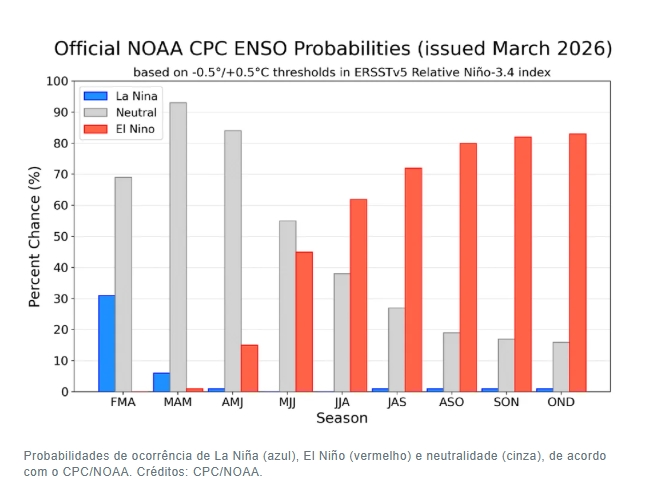 Official NOAA CPC ENSO Probabilities (issued March 2026)

based on -0.5°/+0.5°C thresholds in ERSSTv5 Relative Niño-3.4 index

La Nina
Neutral
El Nino

Percent Chance (%)

100
90
80
70
60
50
40
30
20
10
0

FMA MAM AMJ MJJ JJA JAS ASO SON OND

Season

Probabilidades de ocorrência de La Niña (azul), El Niño (vermelho) e neutralidade (cinza), de acordo com o CPC/NOAA. Créditos: CPC/NOAA.